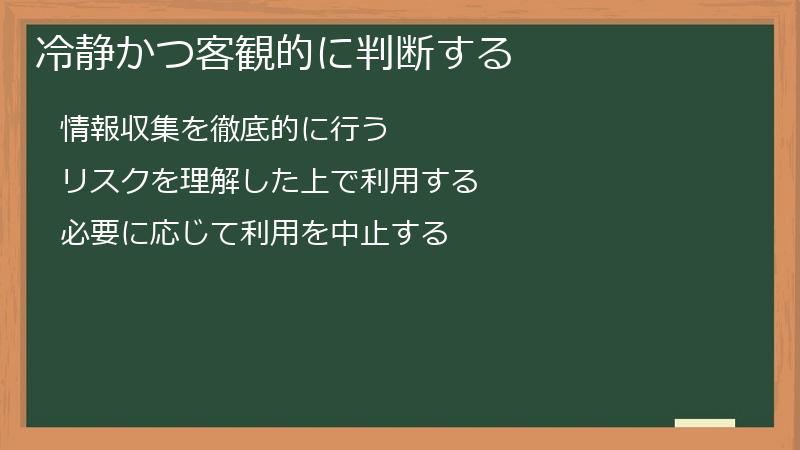 冷静かつ客観的に判断する

情報収集を徹底的に行う

リスクを理解した上で利用する

必要に応じて利用を中止する